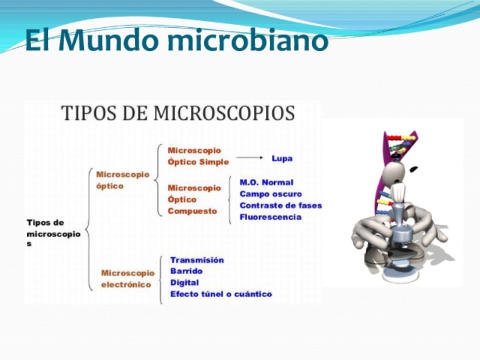 El Mundo microbiano

TIPOS DE MICROSCOPIOS

Tipos de microscopios

Microscopio óptico

Microscopio Óptico Simple

Lupa

Microscopio Óptico Compuesto

M.O. Normal
Campo oscuro
Contraste de fases
Fluorescencia

Microscopio electrónico

Transmisión
Barrido
Digital
Efecto túnel o cuántico